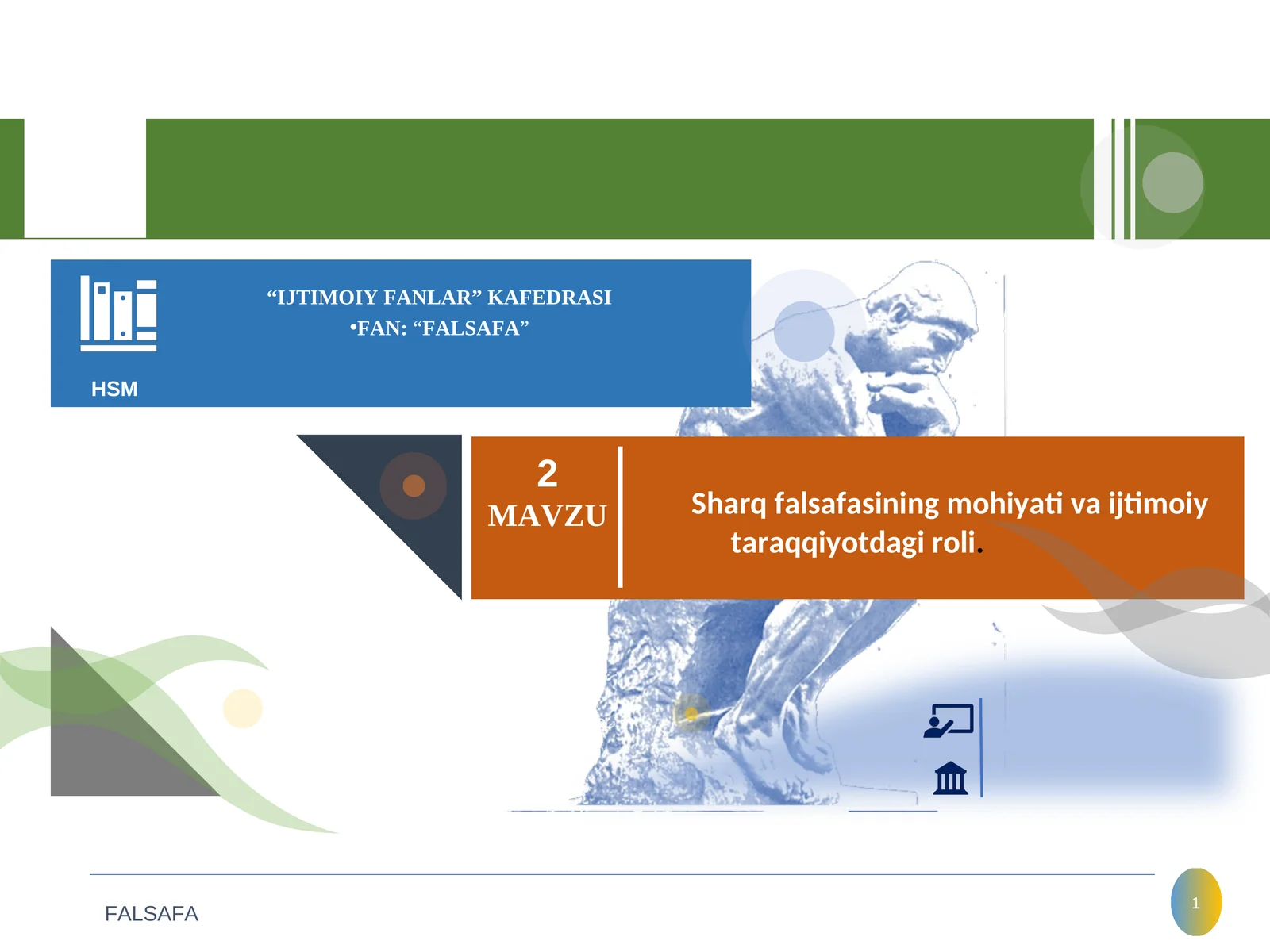 “IJTIMOIY FANLAR” KAFEDRASI
•FAN: “FALSAFA”

HSM

2
MAVZU

Sharq falsafasining mohiyati va ijtimoiy taraqqiyotdagi roli.

FALSAFA

1